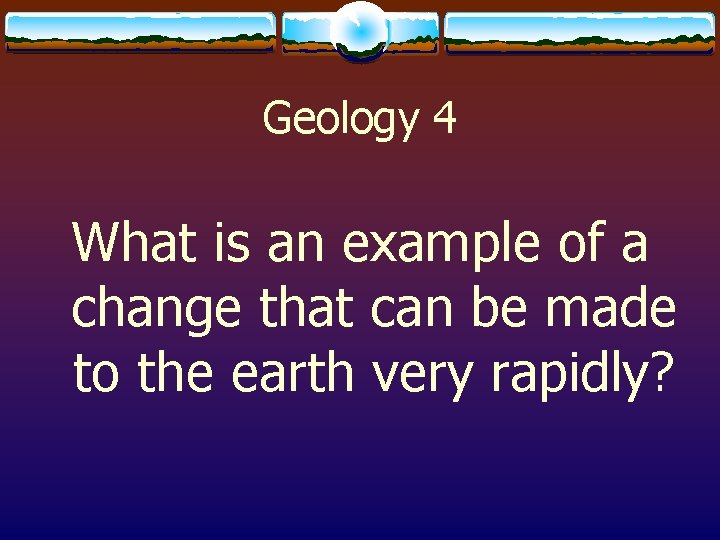 Geology 4

What is an example of a change that can be made to the earth very rapidly?